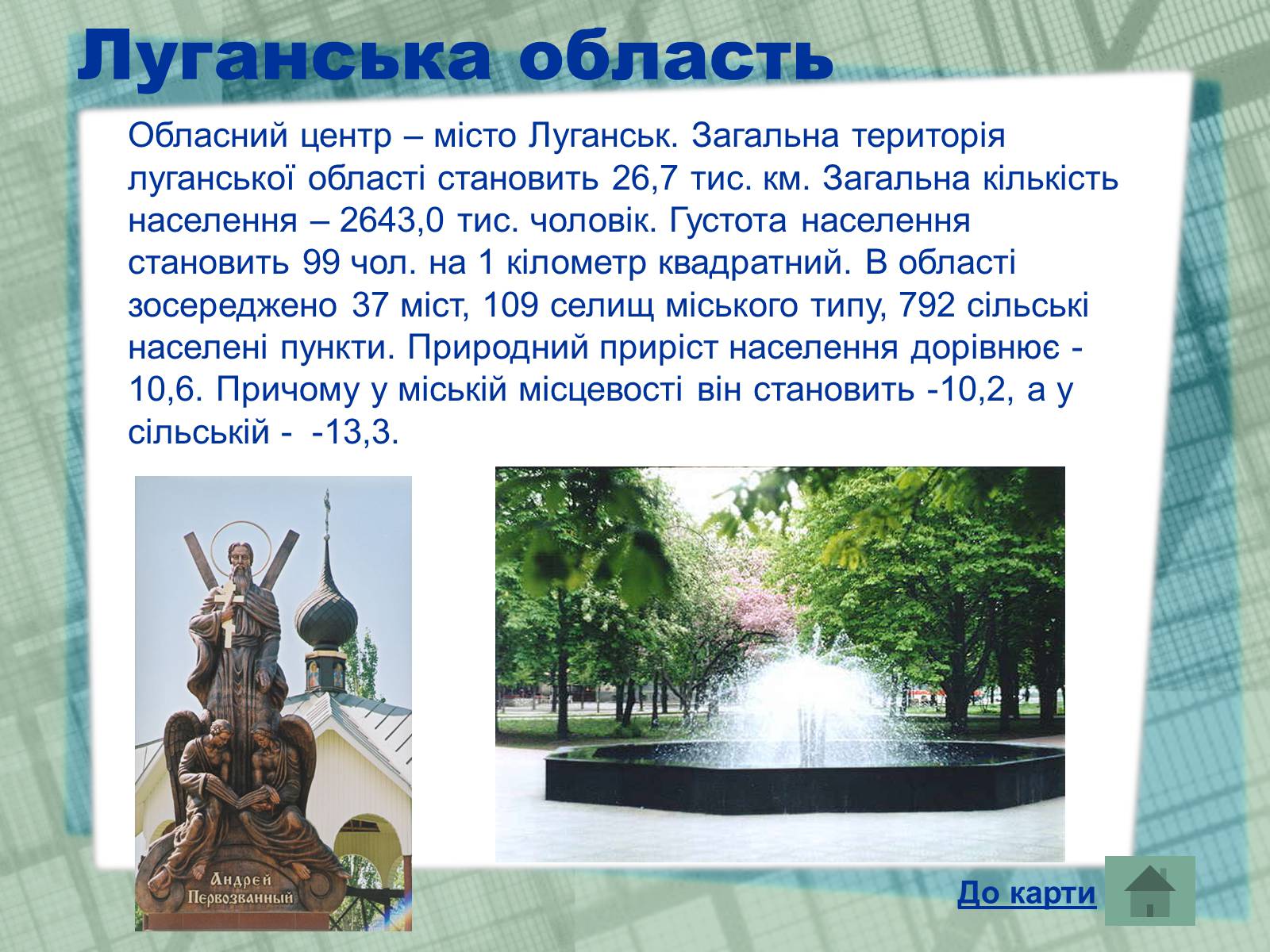 Луганська область

Обласний центр – місто Луганськ. Загальна територія луганської області становить 26,7 тис. км. Загальна кількість населення – 2643,0 тис. чоловік. Густота населення становить 99 чол. на 1 кілометр квадратний. В області зосереджено 37 міст, 109 селищ міського типу, 792 сільські населені пункти. Природний приріст населення дорівнює -10,6. Причому у міській місцевості він становить -10,2, а у сільській - -13,3.

Андрей Первозванный

До карти